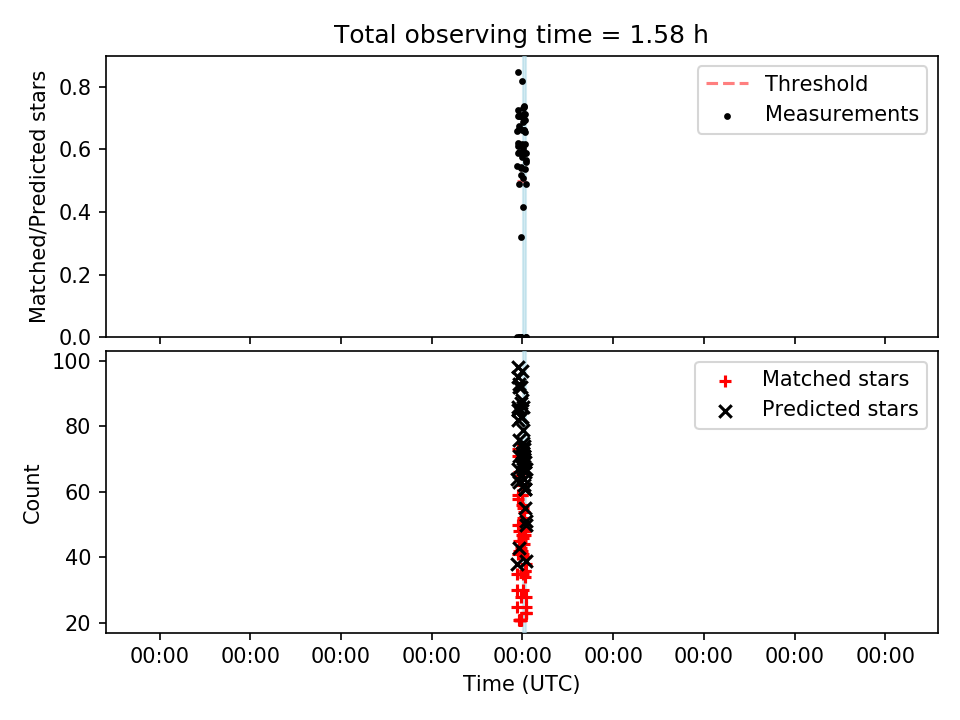 Total observing time = 1.58 h

Matched/Predicted stars

0.8
0.6
0.4
0.2
0.0

Threshold
Measurements

Count

100
80
60
40
20

Matched stars
Predicted stars

00:00 00:00 00:00 00:00 00:00 00:00 00:00 00:00 00:00

Time (UTC)